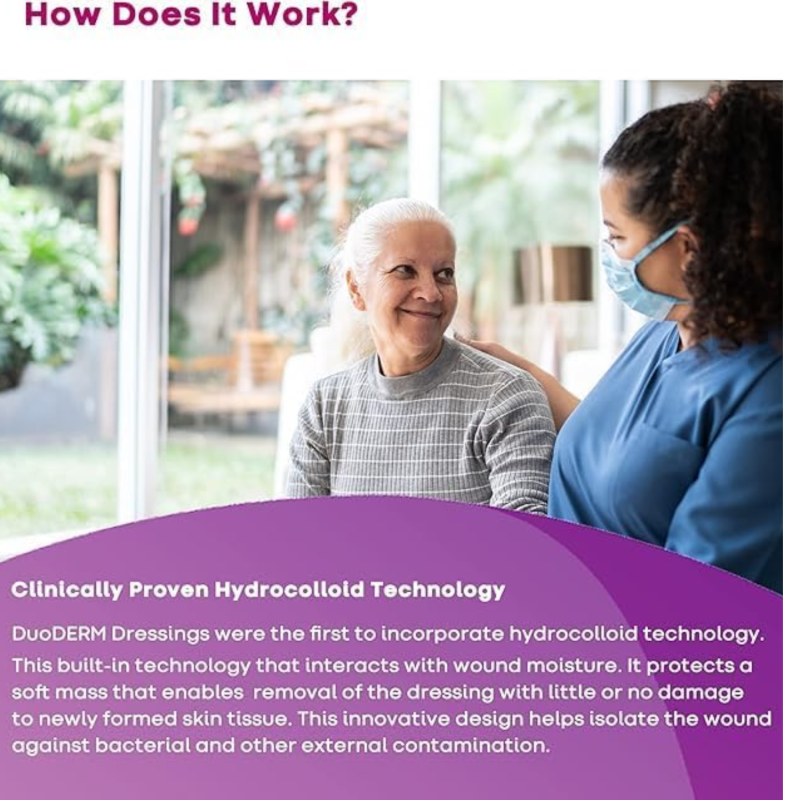 How Does It Work?

Clinically Proven Hydrocolloid Technology

DuoDERM Dressings were the first to incorporate hydrocolloid technology. This built-in technology that interacts with wound moisture. It protects a soft mass that enables  removal of the dressing with little or no damage to newly formed skin tissue. This innovative design helps isolate the wound against bacterial and other external contamination.